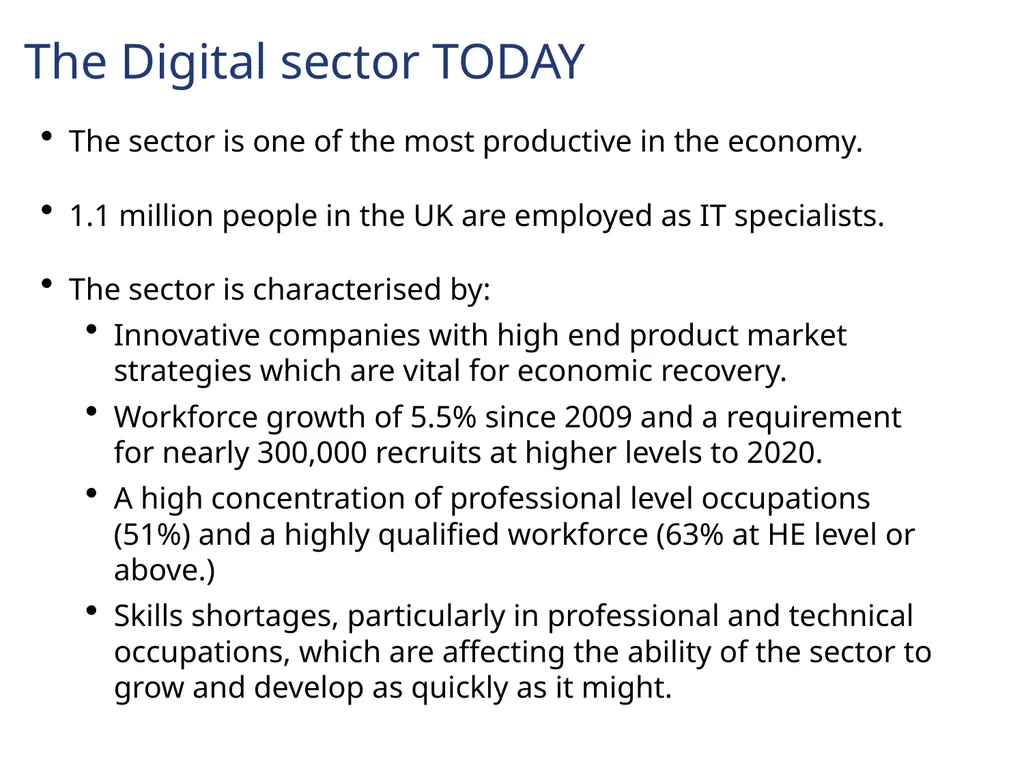 The Digital sector TODAY

• The sector is one of the most productive in the economy.

• 1.1 million people in the UK are employed as IT specialists.

• The sector is characterised by:
  • Innovative companies with high end product market strategies which are vital for economic recovery.
  • Workforce growth of 5.5% since 2009 and a requirement for nearly 300,000 recruits at higher levels to 2020.
  • A high concentration of professional level occupations (51%) and a highly qualified workforce (63% at HE level or above.)
  • Skills shortages, particularly in professional and technical occupations, which are affecting the ability of the sector to grow and develop as quickly as it might.